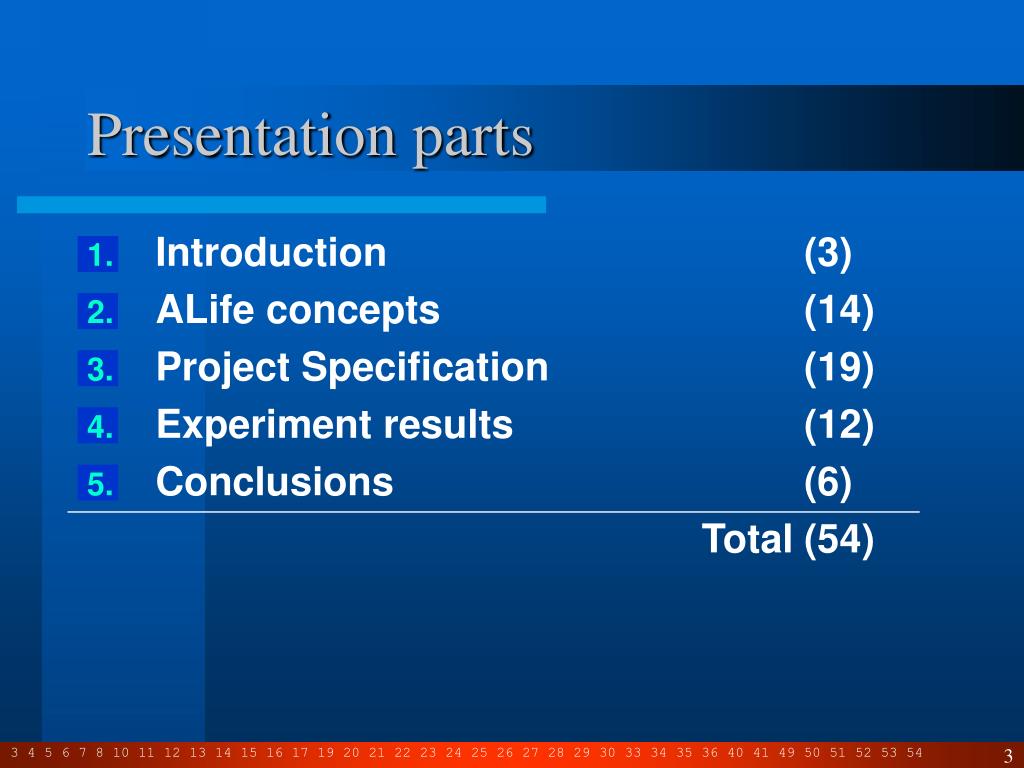 Presentation parts

1. Introduction (3)
2. ALife concepts (14)
3. Project Specification (19)
4. Experiment results (12)
5. Conclusions (6)

Total (54)

3 4 5 6 7 8 10 11 12 13 14 15 16 17 19 20 21 22 23 24 25 26 27 28 29 30 33 34 35 36 40 41 49 50 51 52 53 54

3